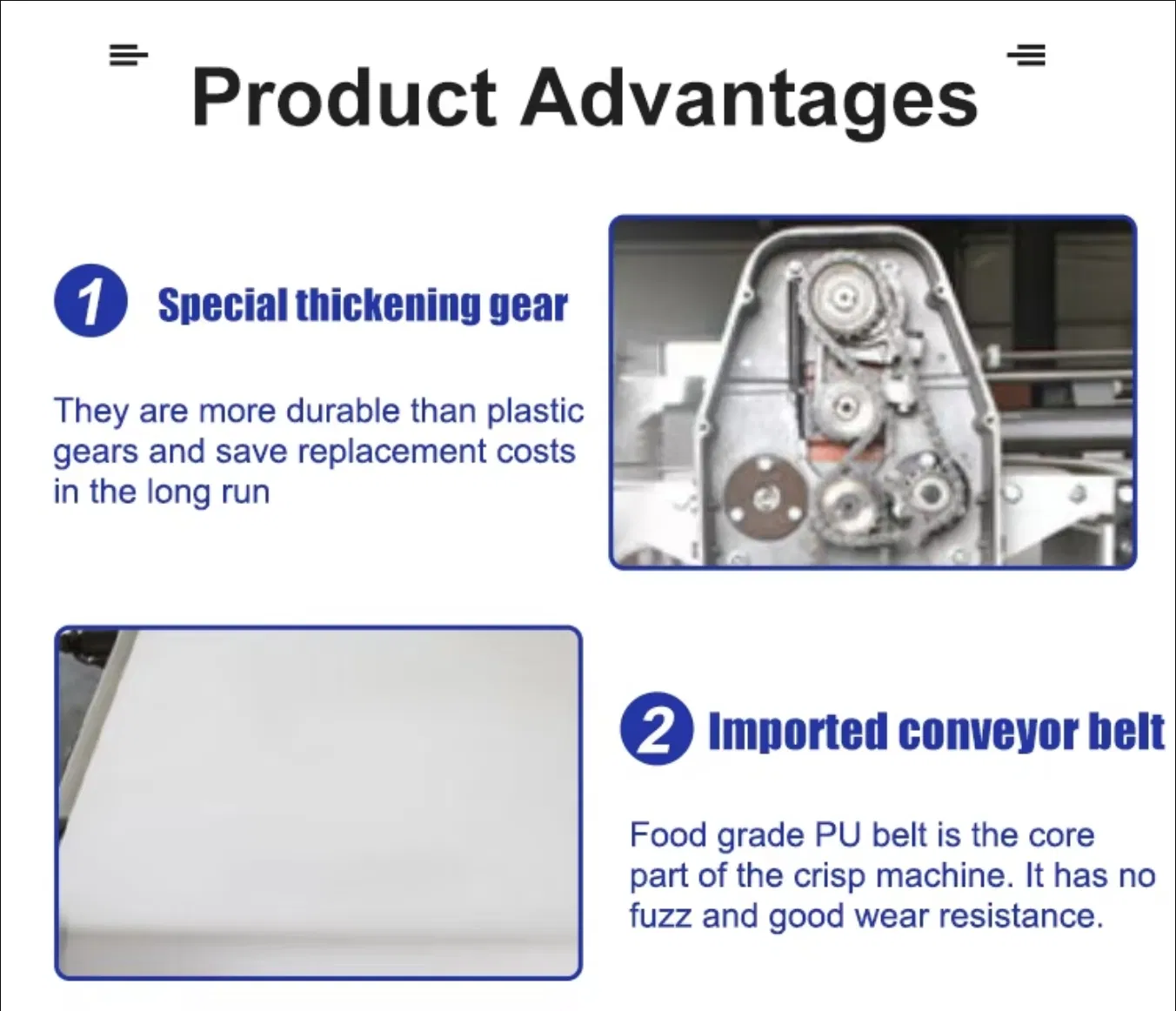 Product Advantages

1 Special thickening gear

They are more durable than plastic gears and save replacement costs in the long run

2 Imported conveyor belt

Food grade PU belt is the core part of the crisp machine. It has no fuzz and good wear resistance.